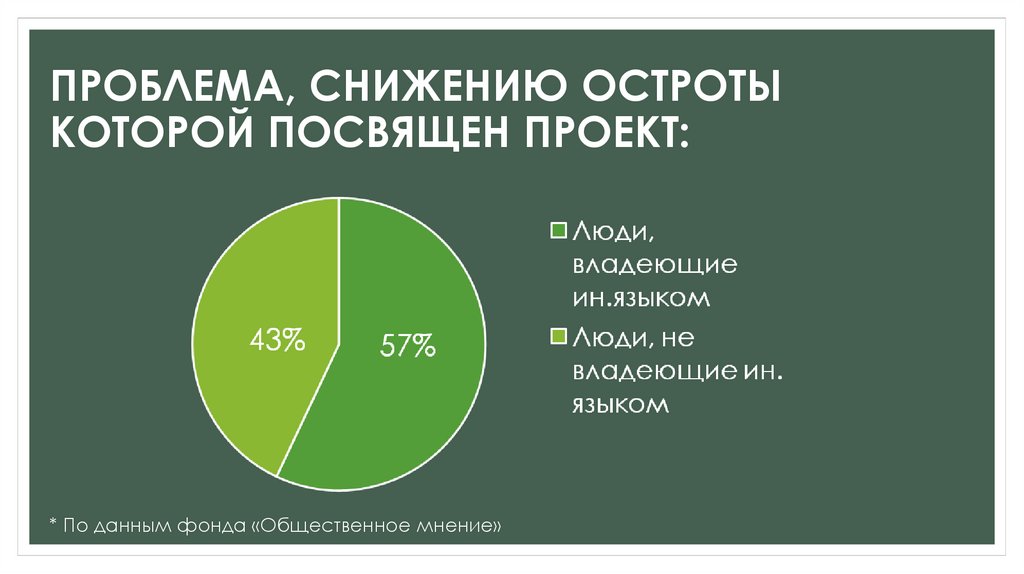 ПРОБЛЕМА, СНИЖЕНИЮ ОСТРОТЫ КОТОРОЙ ПОСВЯЩЕН ПРОЕКТ:

43%

57%

Люди, владеющие ин.языком

Люди, не владеющие ин. языком

* По данным фонда «Общественное мнение»